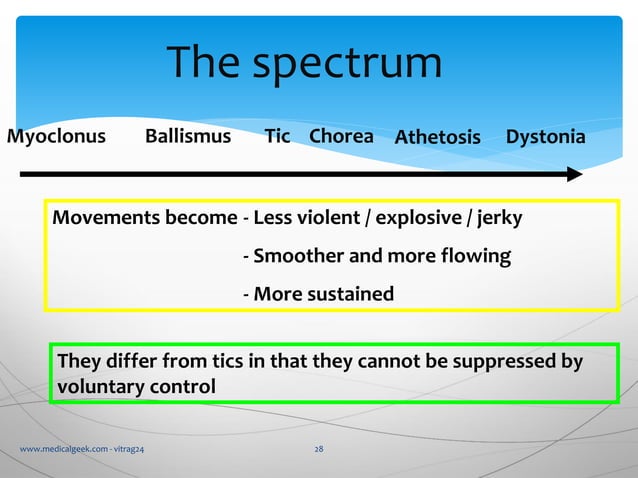 The spectrum

Myoclonus Ballismus Tic Chorea Athetosis Dystonia

Movements become - Less violent / explosive / jerky

- Smoother and more flowing

- More sustained

They differ from tics in that they cannot be suppressed by voluntary control

www.medicalgeek.com - vitrag24

28